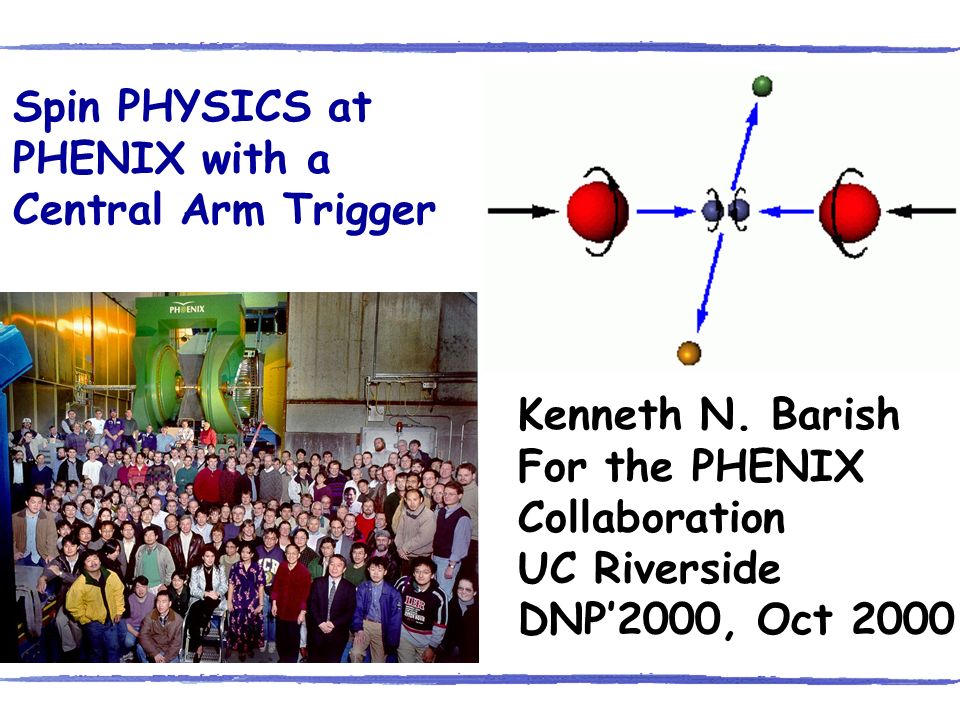 Spin PHYSICS at PHENIX with a Central Arm Trigger

PHENIX

Kenneth N. Barish
For the PHENIX Collaboration
UC Riverside
DNP'2000, Oct 2000